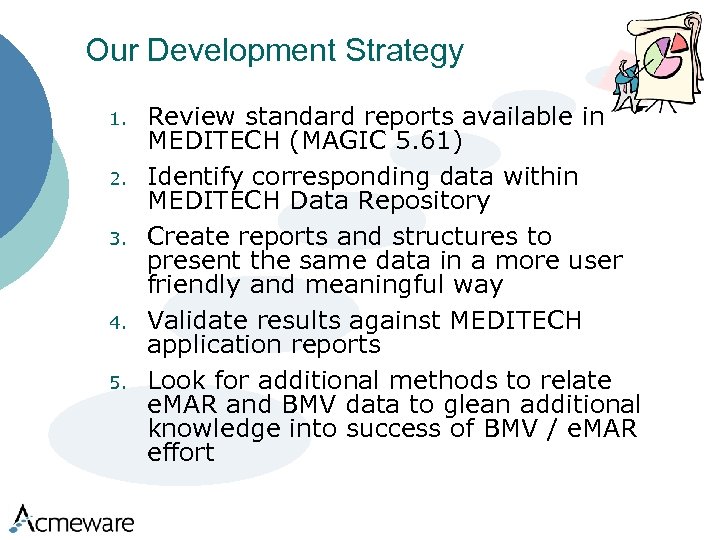 Our Development Strategy

1. Review standard reports available in MEDITECH (MAGIC 5.61)
2. Identify corresponding data within MEDITECH Data Repository
3. Create reports and structures to present the same data in a more user friendly and meaningful way
4. Validate results against MEDITECH application reports
5. Look for additional methods to relate eMAR and BMV data to glean additional knowledge into success of BMV / eMAR effort

Acmeware